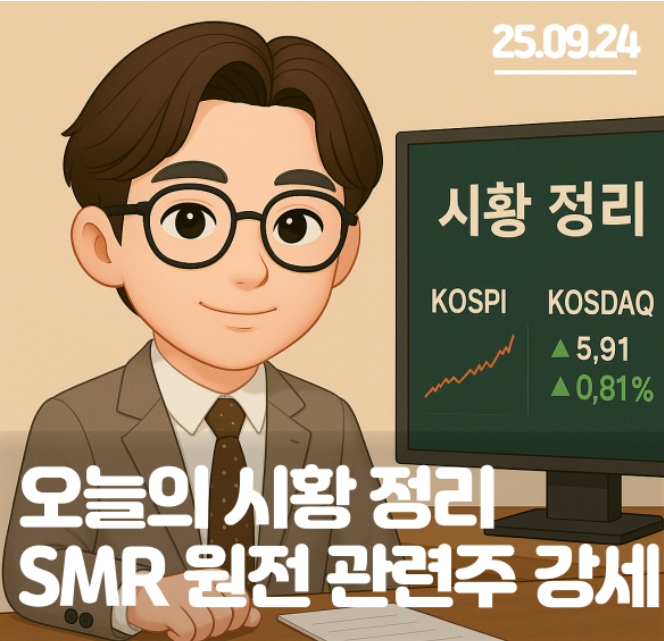 25.09.24

시황 정리

KOSPI

KOSDAQ

▲ 5,91

▲ 0,81%

오늘의 시황 정리
SMR 원전 관련주 강세